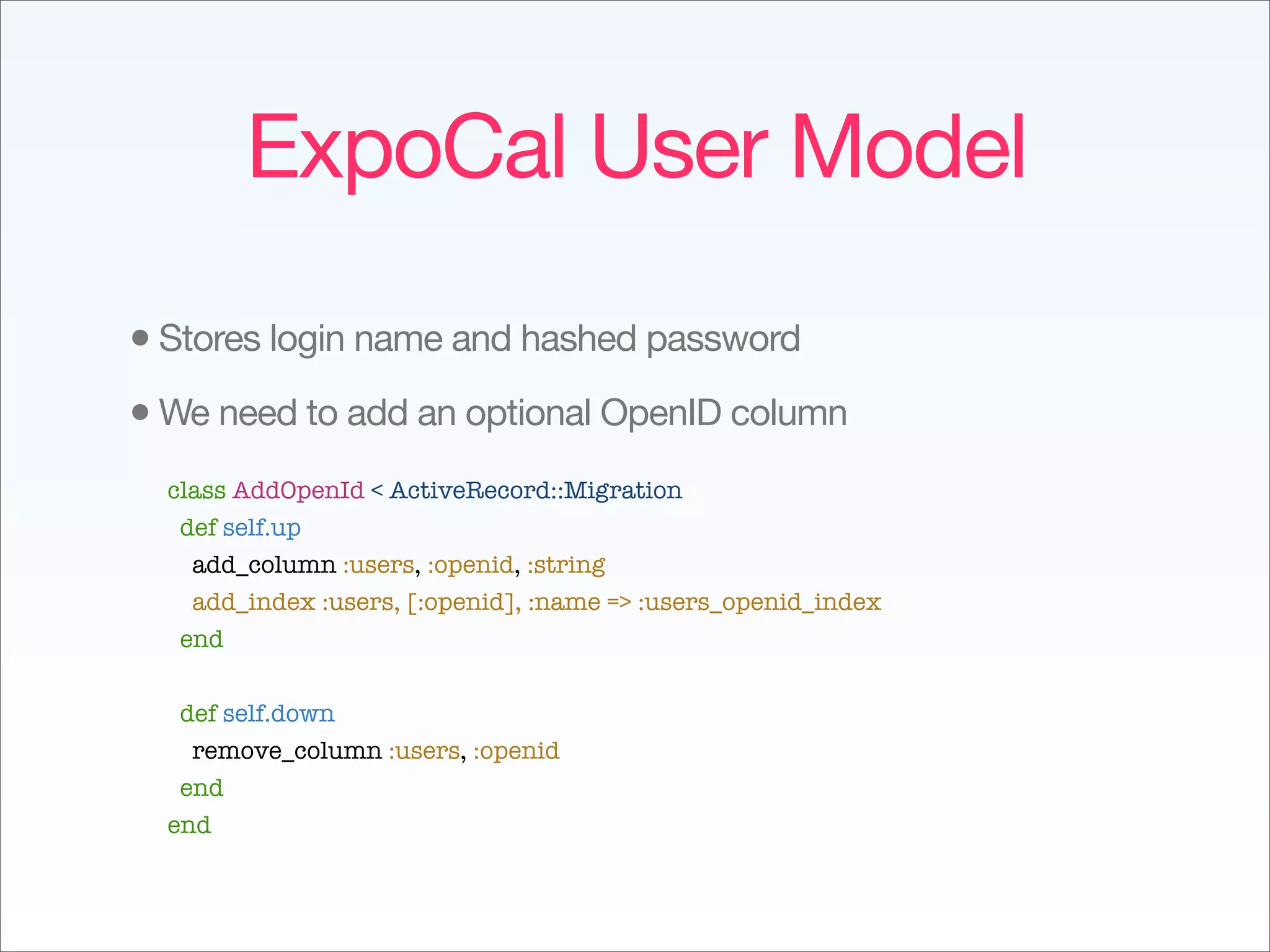 ExpoCal User Model

• Stores login name and hashed password

• We need to add an optional OpenID column

class AddOpenId < ActiveRecord::Migration
  def self.up
    add_column :users, :openid, :string
    add_index :users, [:openid], :name => :users_openid_index
  end

  def self.down
    remove_column :users, :openid
  end
end